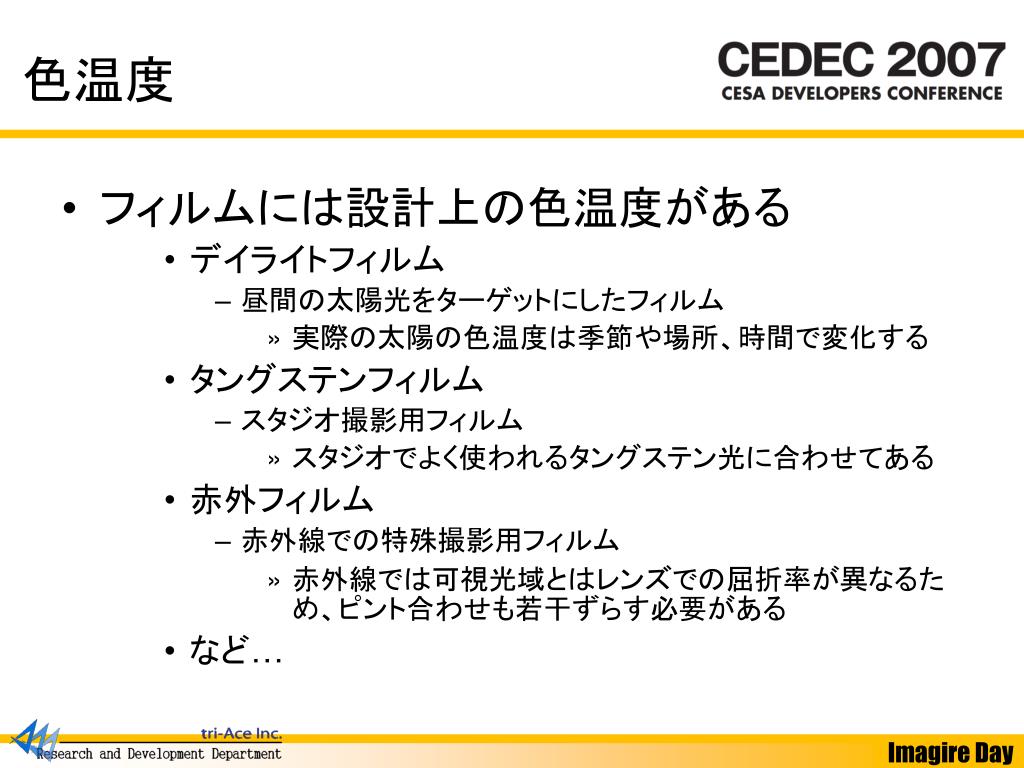 色温度

CEDEC 2007
CESA DEVELOPERS CONFERENCE

• フィルムには設計上の色温度がある
  • デイライトフィルム
    – 昼間の太陽光をターゲットにしたフィルム
      » 実際の太陽の色温度は季節や場所、時間で変化する
  • タングステンフィルム
    – スタジオ撮影用フィルム
      » スタジオでよく使われるタングステン光に合わせてある
  • 赤外フィルム
    – 赤外線での特殊撮影用フィルム
      » 赤外線では可視光域とはレンズでの屈折率が異なるため、ピント合わせも若干ずらす必要がある
  • など…

tri-Ace Inc.
Research and Development Department

Imagire Day